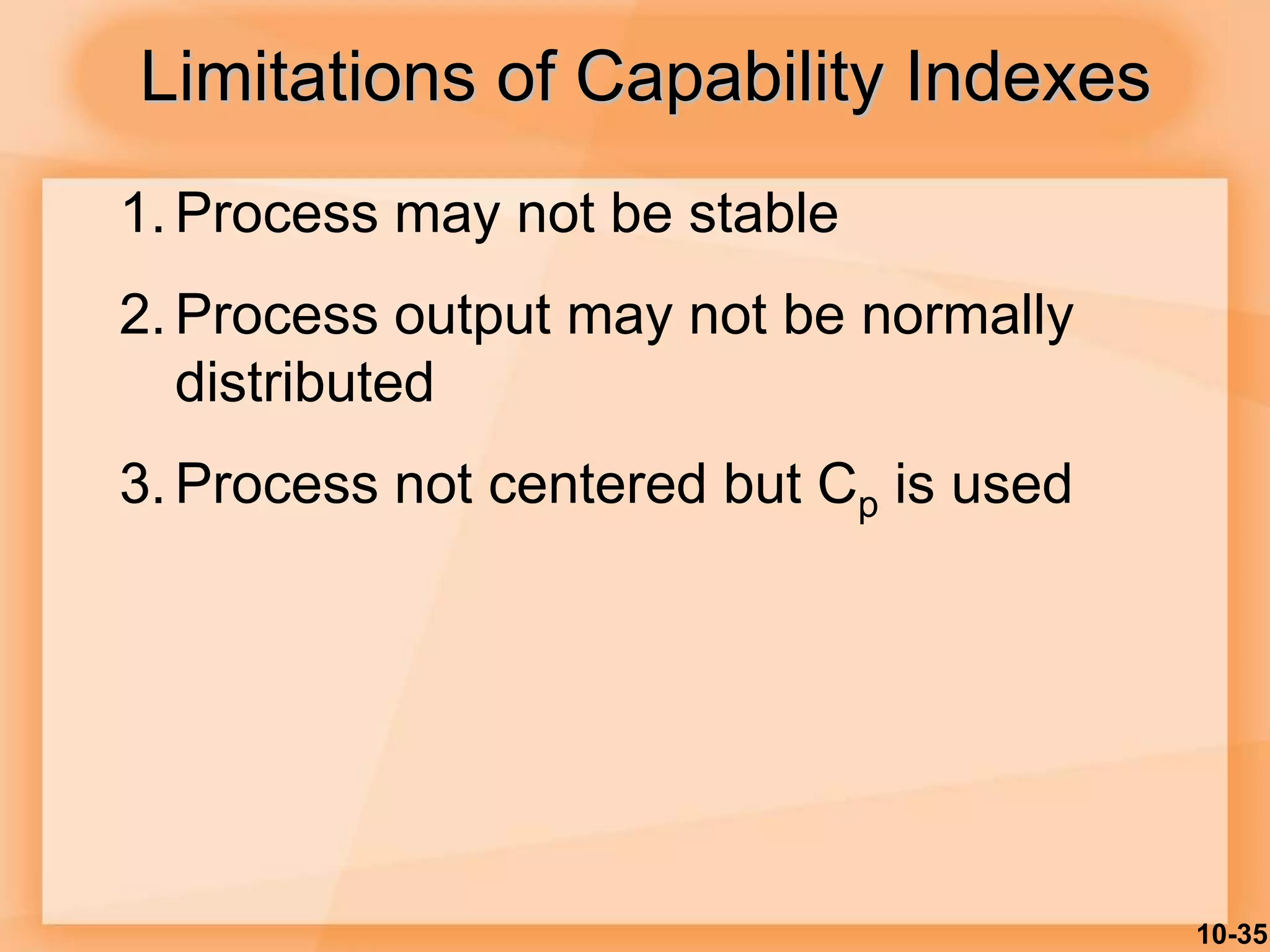 Limitations of Capability Indexes

1. Process may not be stable

2. Process output may not be normally distributed

3. Process not centered but $C_p$ is used

10-35